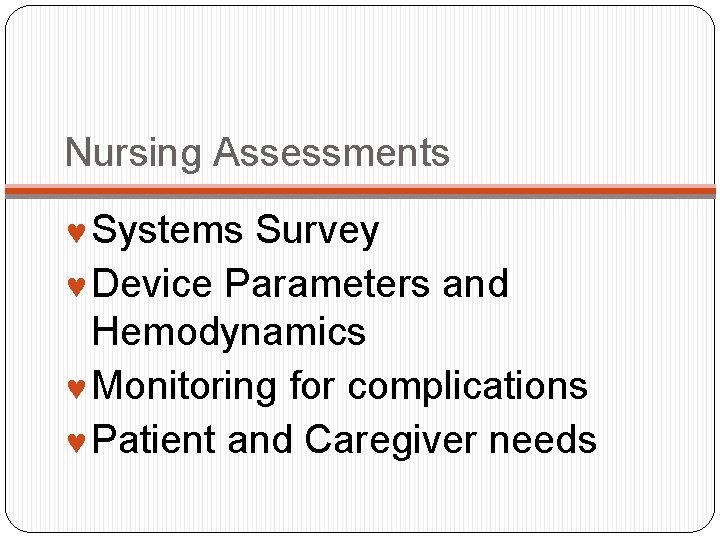 Nursing Assessments

♥ Systems Survey
♥ Device Parameters and Hemodynamics
♥ Monitoring for complications
♥ Patient and Caregiver needs